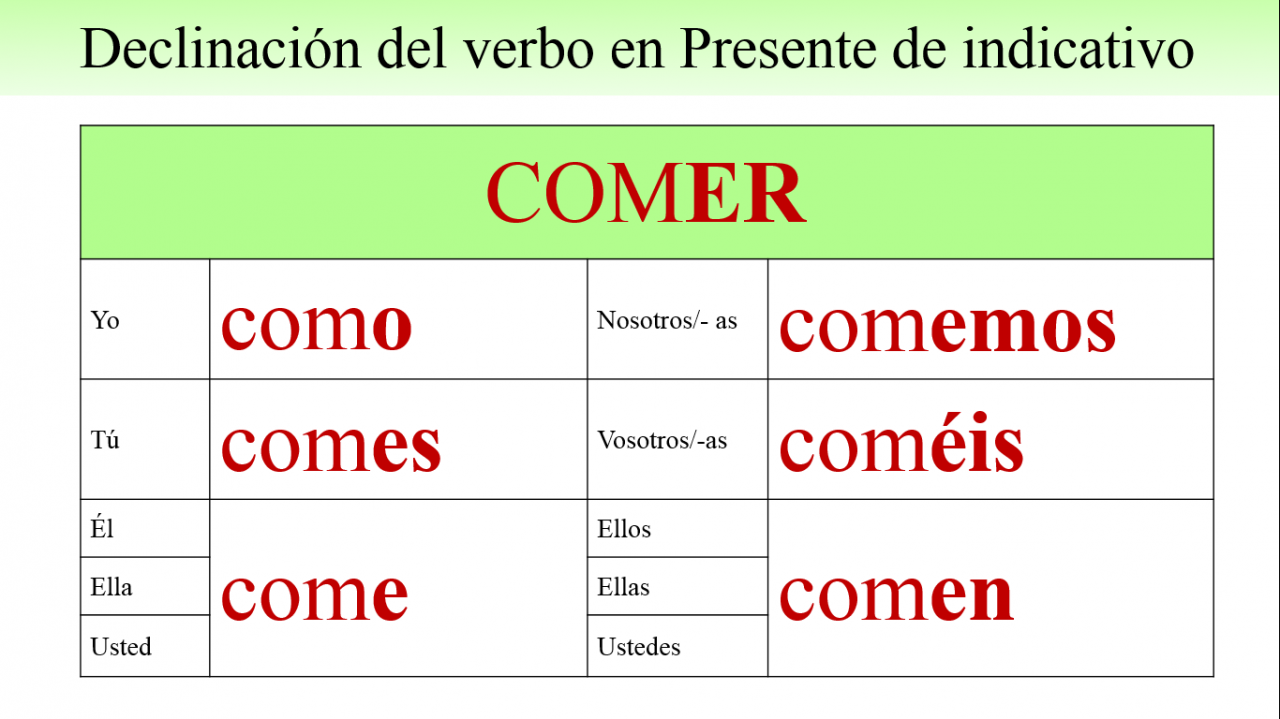 Declinación del verbo en Presente de indicativo

| COMER | | | |
|---|---|---|---|
| Yo | como | Nosotros/- as | comemos |
| Tú | comes | Vosotros/-as | coméis |
| Él | come | Ellos | comen |
| Ella | | Ellas | |
| Usted | | Ustedes | |